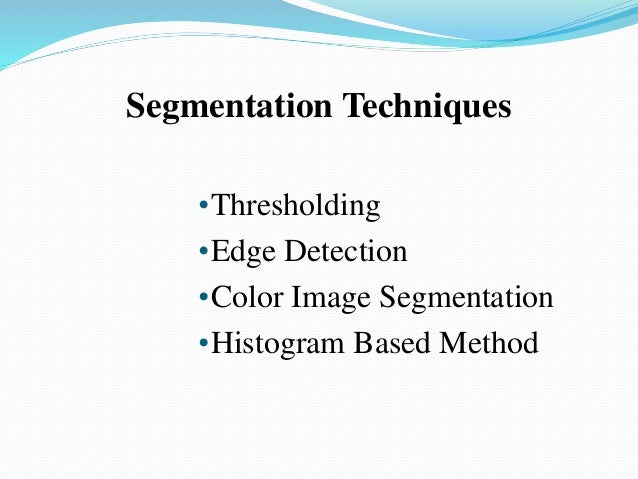 Segmentation Techniques

•Thresholding
•Edge Detection
•Color Image Segmentation
•Histogram Based Method